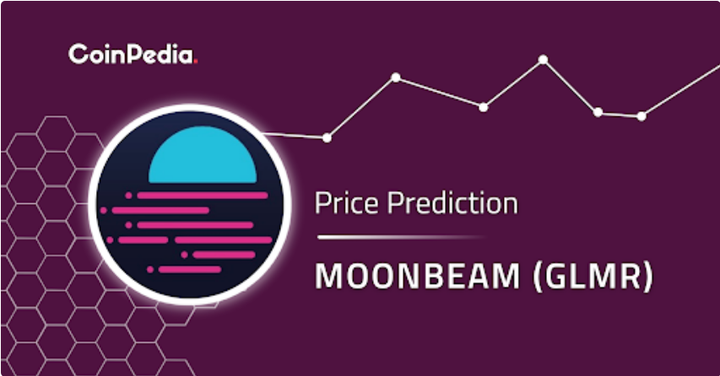 CoinPedia.

Price Prediction

MOONBEAM (GLMR)